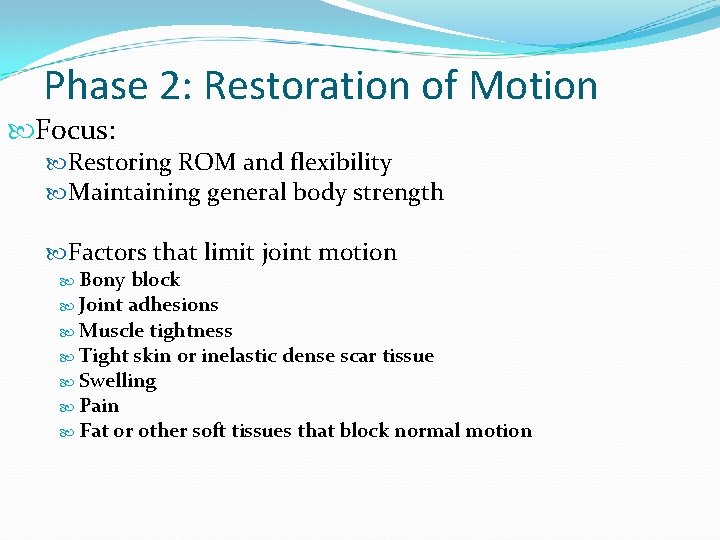 Phase 2: Restoration of Motion

Focus:

Restoring ROM and flexibility

Maintaining general body strength

Factors that limit joint motion

Bony block

Joint adhesions

Muscle tightness

Tight skin or inelastic dense scar tissue

Swelling

Pain

Fat or other soft tissues that block normal motion